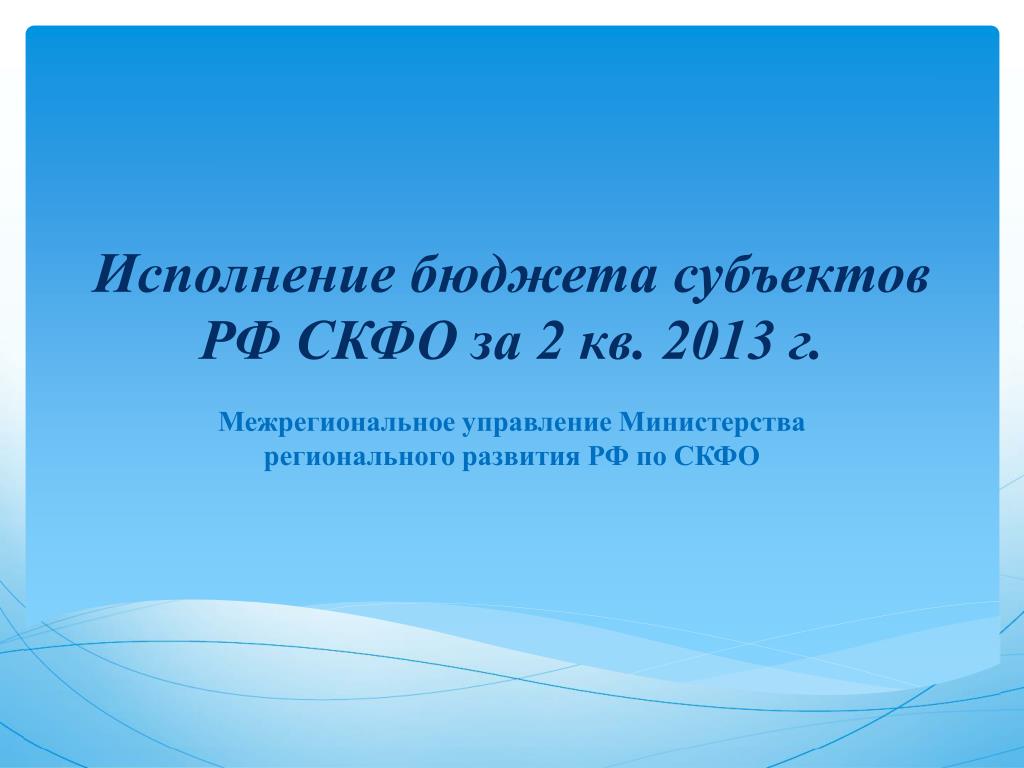 Исполнение бюджета субъектов РФ СКФО за 2 кв. 2013 г.

Межрегиональное управление Министерства регионального развития РФ по СКФО